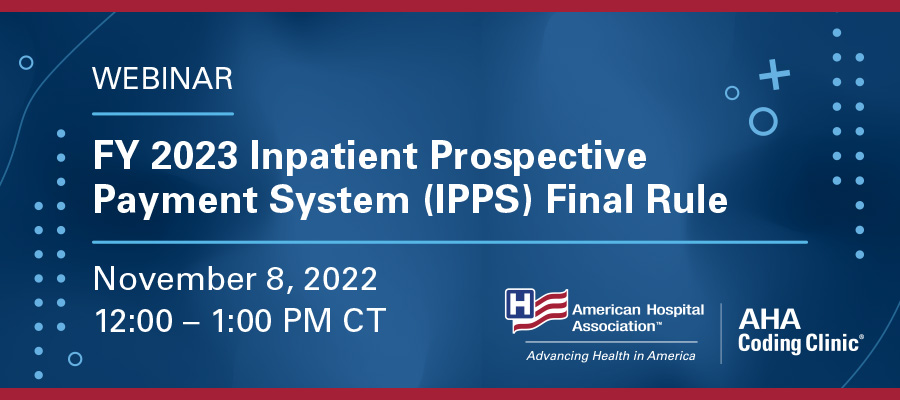 WEBINAR

FY 2023 Inpatient Prospective Payment System (IPPS) Final Rule

November 8, 2022
12:00 – 1:00 PM CT

H American Hospital Association™
Advancing Health in America

AHA Coding Clinic®